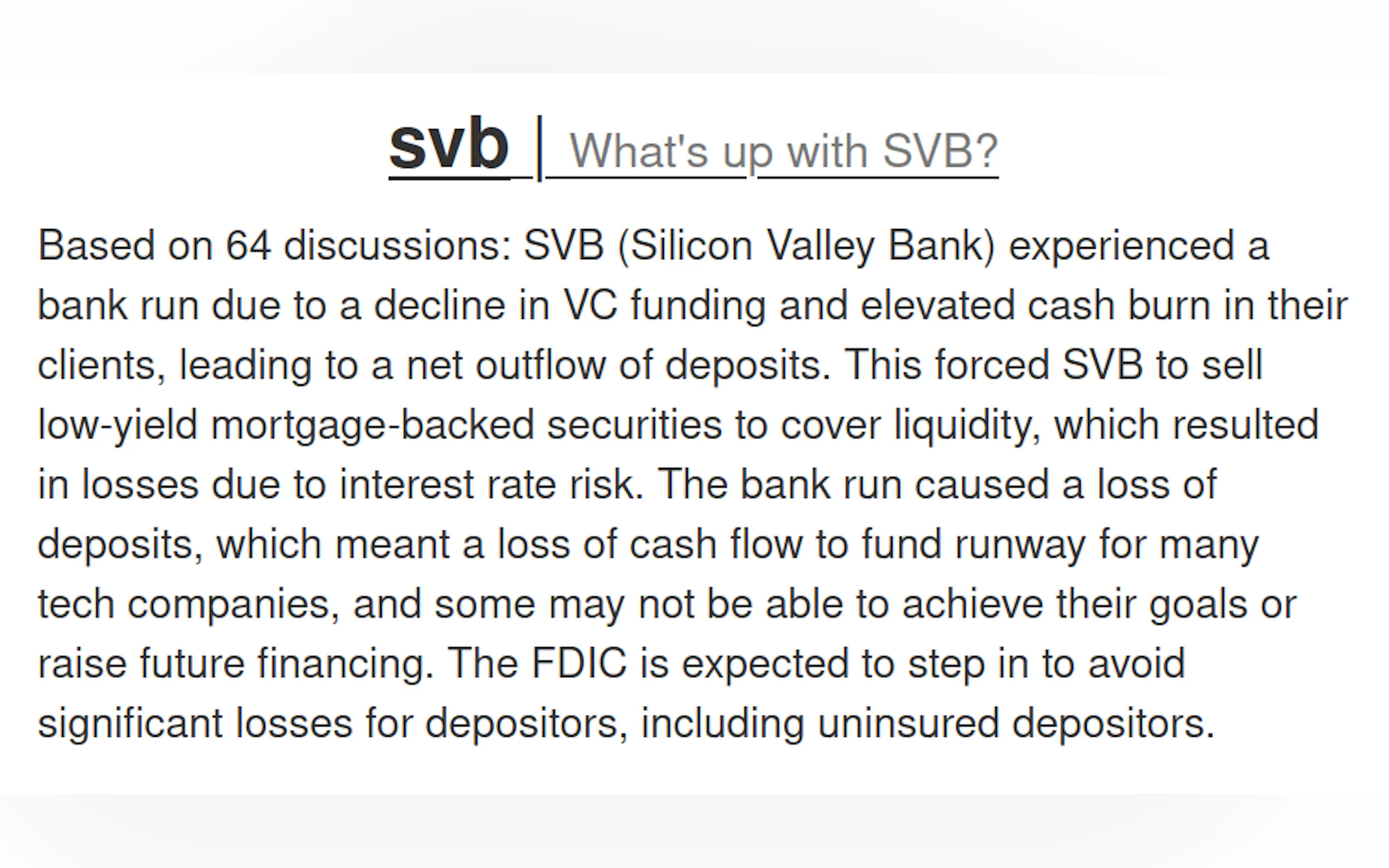 svb | What's up with SVB?

Based on 64 discussions: SVB (Silicon Valley Bank) experienced a bank run due to a decline in VC funding and elevated cash burn in their clients, leading to a net outflow of deposits. This forced SVB to sell low-yield mortgage-backed securities to cover liquidity, which resulted in losses due to interest rate risk. The bank run caused a loss of deposits, which meant a loss of cash flow to fund runway for many tech companies, and some may not be able to achieve their goals or raise future financing. The FDIC is expected to step in to avoid significant losses for depositors, including uninsured depositors.